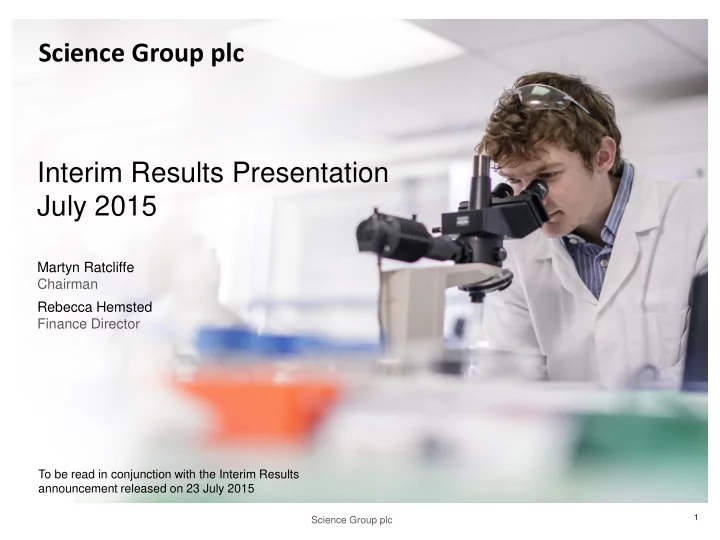 Science Group plc

Interim Results Presentation
July 2015

Martyn Ratcliffe
Chairman

Rebecca Hemsted
Finance Director

To be read in conjunction with the Interim Results announcement released on 23 July 2015

Science Group plc

1